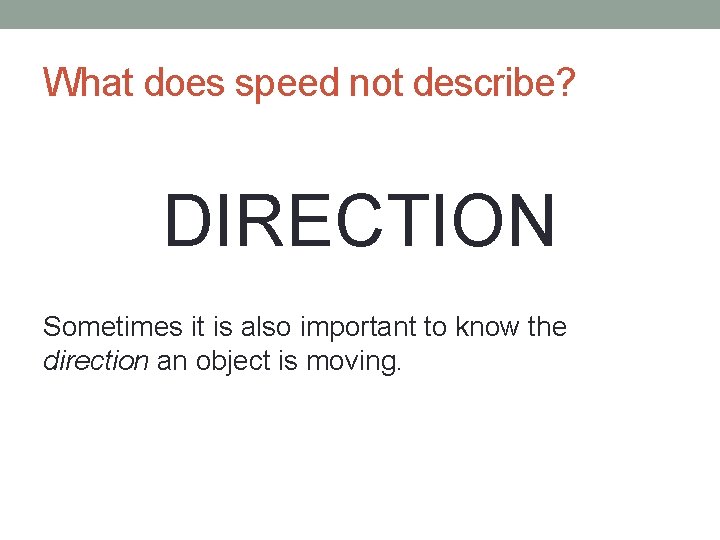 What does speed not describe?

DIRECTION

Sometimes it is also important to know the direction an object is moving.